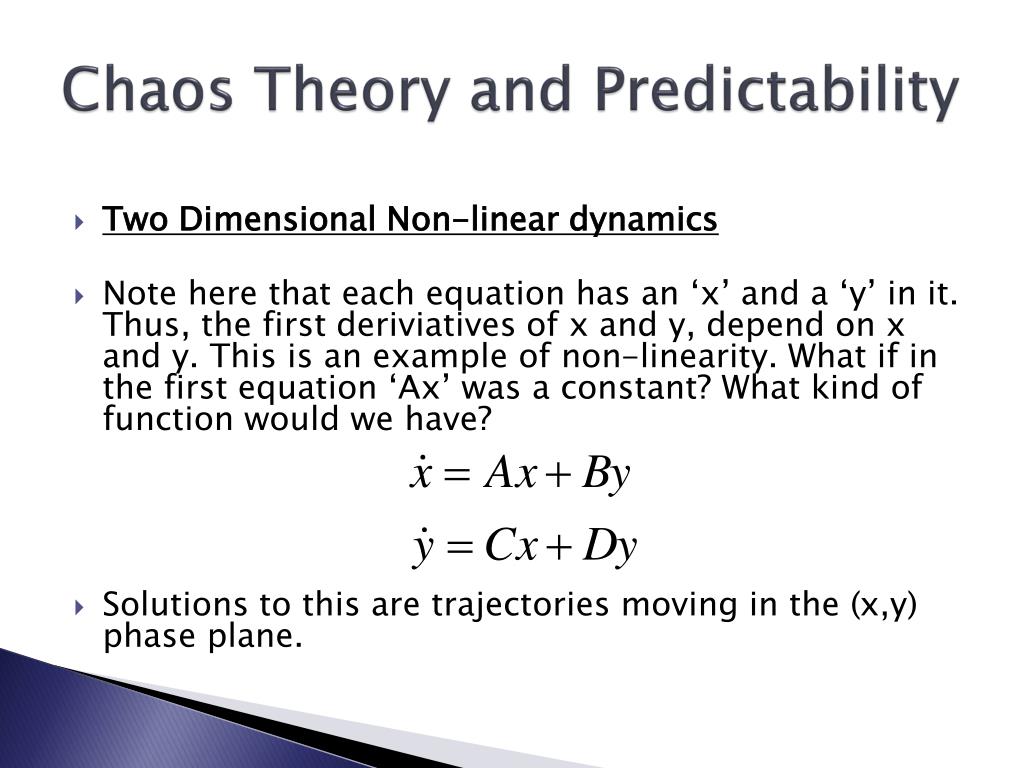 Chaos Theory and Predictability

Two Dimensional Non-linear dynamics

Note here that each equation has an ‘x’ and a ‘y’ in it. Thus, the first deriviatives of x and y, depend on x and y. This is an example of non-linearity. What if in the first equation ‘Ax’ was a constant? What kind of function would we have?

$\dot{x} = Ax + By$

$\dot{y} = Cx + Dy$

Solutions to this are trajectories moving in the (x,y) phase plane.